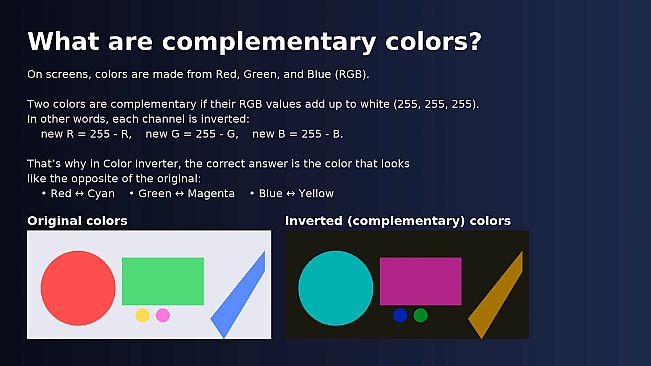 What are complementary colors?

On screens, colors are made from Red, Green, and Blue (RGB).

Two colors are complementary if their RGB values add up to white (255, 255, 255).
In other words, each channel is inverted:
new R = 255 - R, new G = 255 - G, new B = 255 - B.

That's why in Color Inverter, the correct answer is the color that looks like the opposite of the original:
• Red ↔ Cyan • Green ↔ Magenta • Blue ↔ Yellow

Original colors

Inverted (complementary) colors